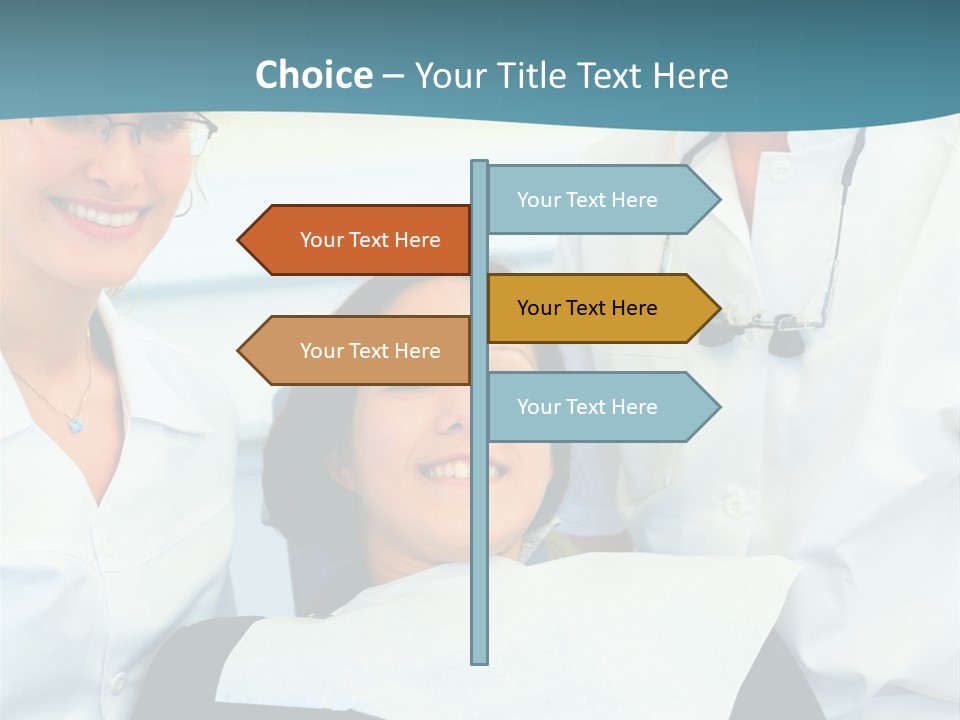 Choice – Your Title Text Here

Your Text Here

Your Text Here

Your Text Here

Your Text Here

Your Text Here